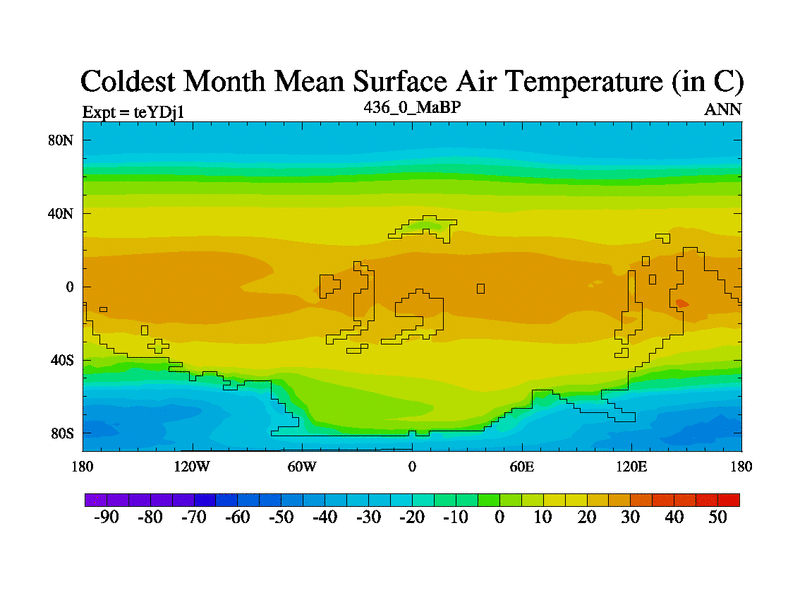 Coldest Month Mean Surface Air Temperature (in C)

Expt = teYDj1

436_0_MaBP

ANN

80N

40N

0

40S

80S

180

120W

60W

0

60E

120E

180

-90 -80 -70 -60 -50 -40 -30 -20 -10 0 10 20 30 40 50